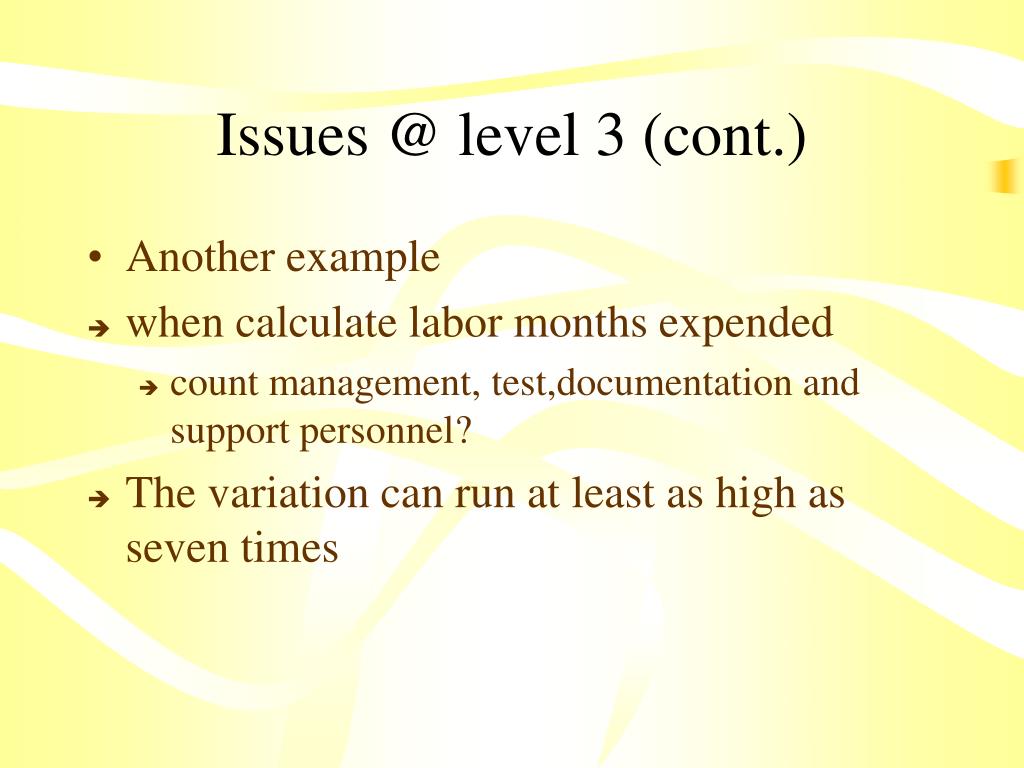 Issues @ level 3 (cont.)

• Another example

➔ when calculate labor months expended

➔ count management, test,documentation and support personnel?

➔ The variation can run at least as high as seven times